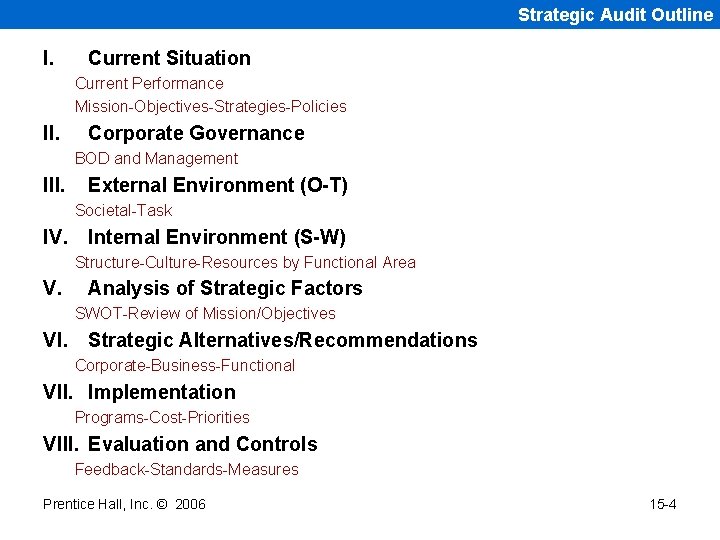 Strategic Audit Outline

I. Current Situation
Current Performance
Mission-Objectives-Strategies-Policies

II. Corporate Governance
BOD and Management

III. External Environment (O-T)
Societal-Task

IV. Internal Environment (S-W)
Structure-Culture-Resources by Functional Area

V. Analysis of Strategic Factors
SWOT-Review of Mission/Objectives

VI. Strategic Alternatives/Recommendations
Corporate-Business-Functional

VII. Implementation
Programs-Cost-Priorities

VIII. Evaluation and Controls
Feedback-Standards-Measures

Prentice Hall, Inc. © 2006

15-4